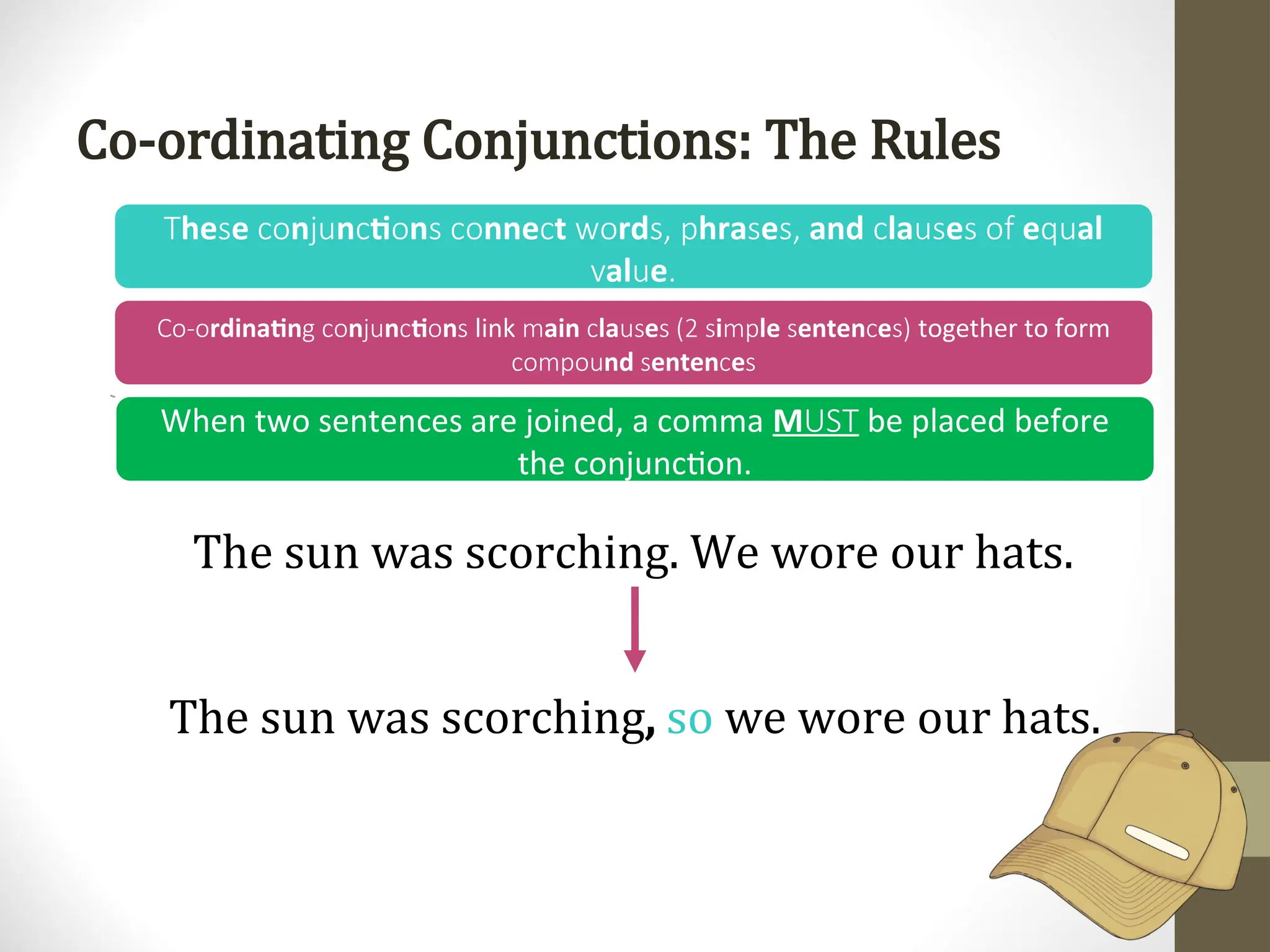 Co-ordinating Conjunctions: The Rules

These conjunctions connect words, phrases, and clauses of equal value.

Co-ordinating conjunctions link main clauses (2 simple sentences) together to form compound sentences

When two sentences are joined, a comma MUST be placed before the conjunction.

The sun was scorching. We wore our hats.

The sun was scorching, so we wore our hats.